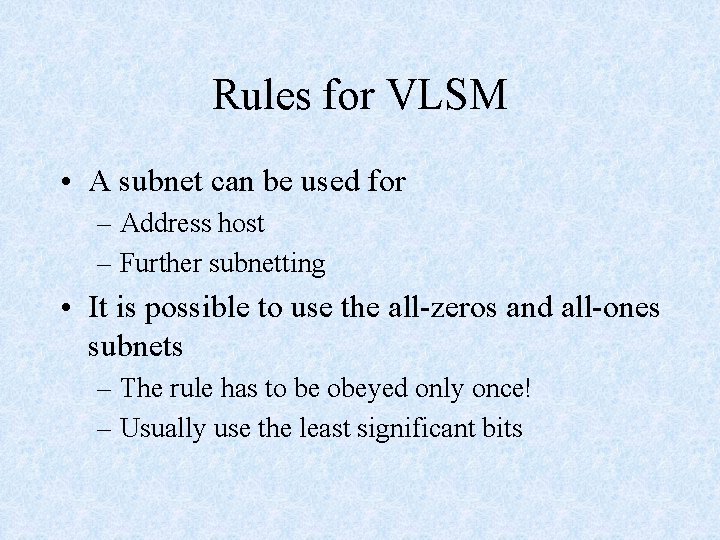 Rules for VLSM

• A subnet can be used for
– Address host
– Further subnetting

• It is possible to use the all-zeros and all-ones subnets
– The rule has to be obeyed only once!
– Usually use the least significant bits